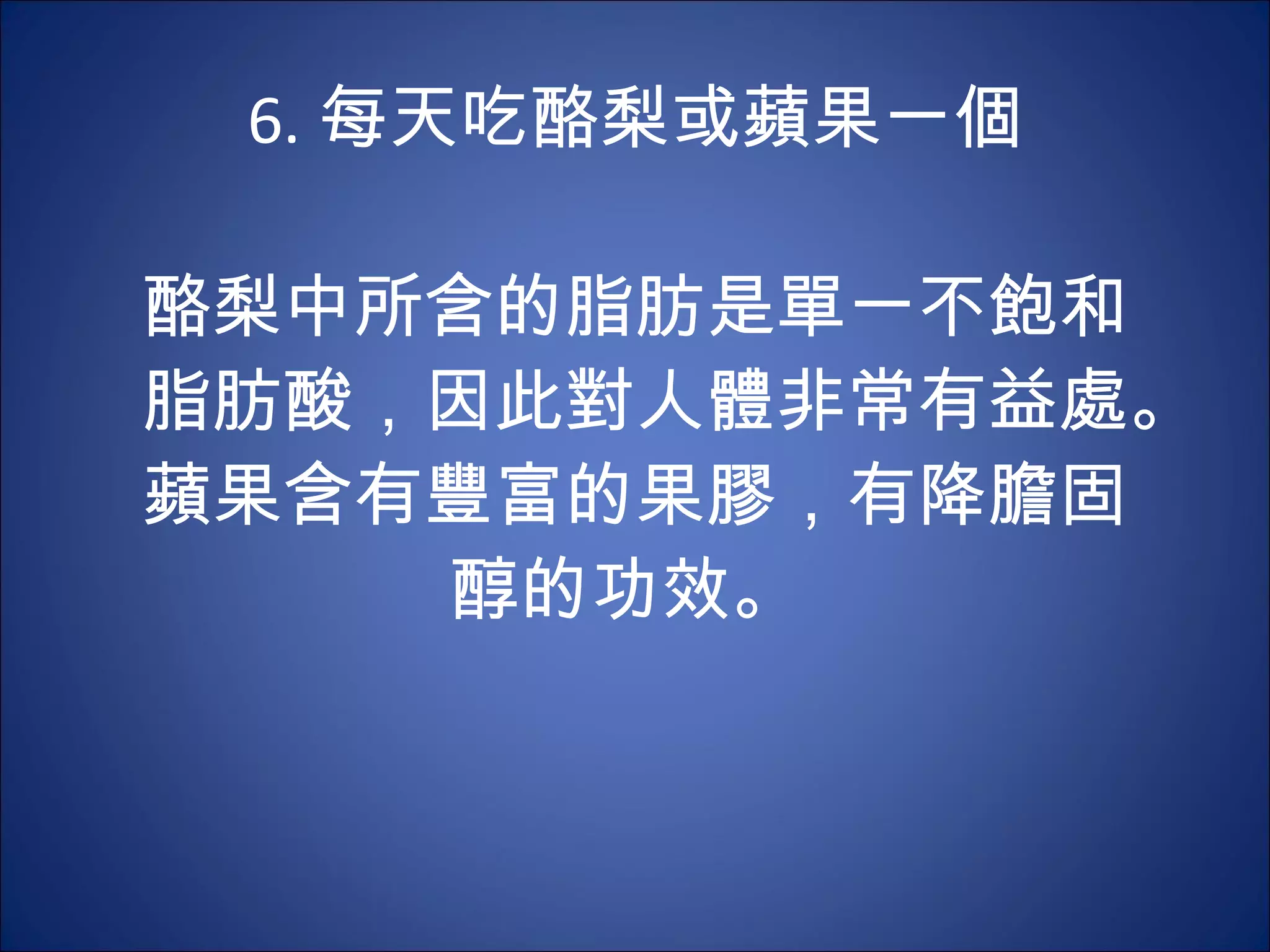 6. 每天吃酪梨或蘋果一個

酪梨中所含的脂肪是單一不飽和脂肪酸，因此對人體非常有益處。蘋果含有豐富的果膠，有降膽固醇的功效。